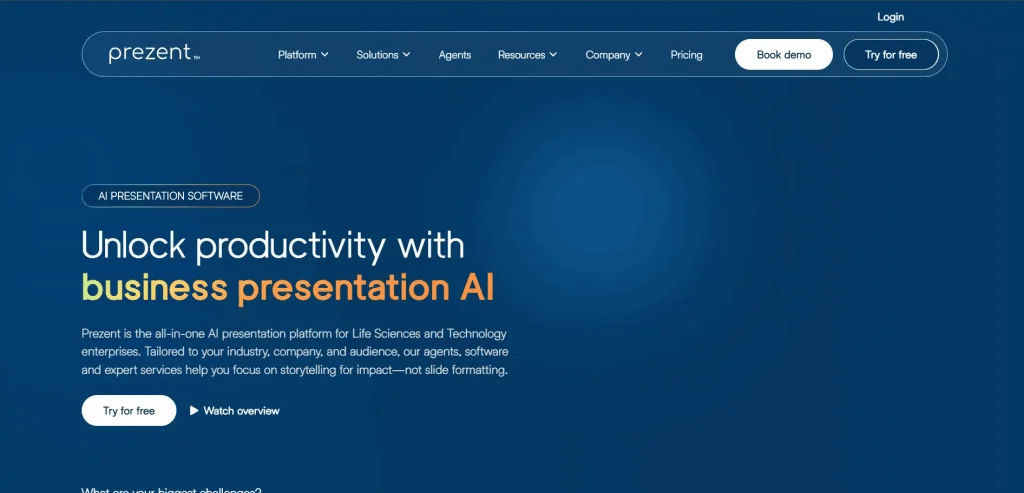 Login

prezent™

Platform
Solutions
Agents
Resources
Company
Pricing
Book demo
Try for free

AI PRESENTATION SOFTWARE

Unlock productivity with business presentation AI

Prezent is the all-in-one AI presentation platform for Life Sciences and Technology enterprises. Tailored to your industry, company, and audience, our agents, software and expert services help you focus on storytelling for impact—not slide formatting.

Try for free
Watch overview

What are your biggest challenges?